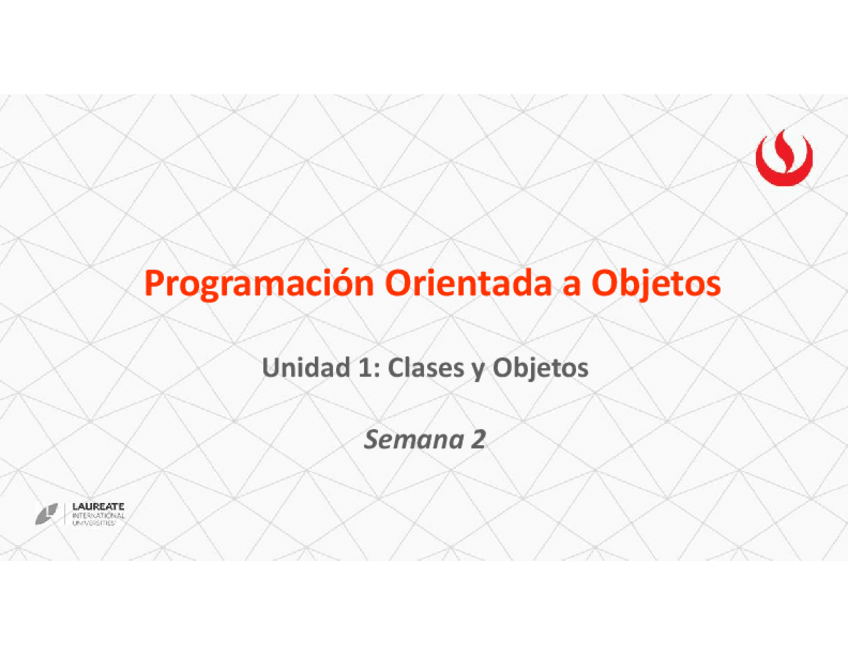 Programación Orientada a Objetos

Unidad 1: Clases y Objetos

Semana 2

LAUREATE
INTERNATIONAL
UNIVERSITIES